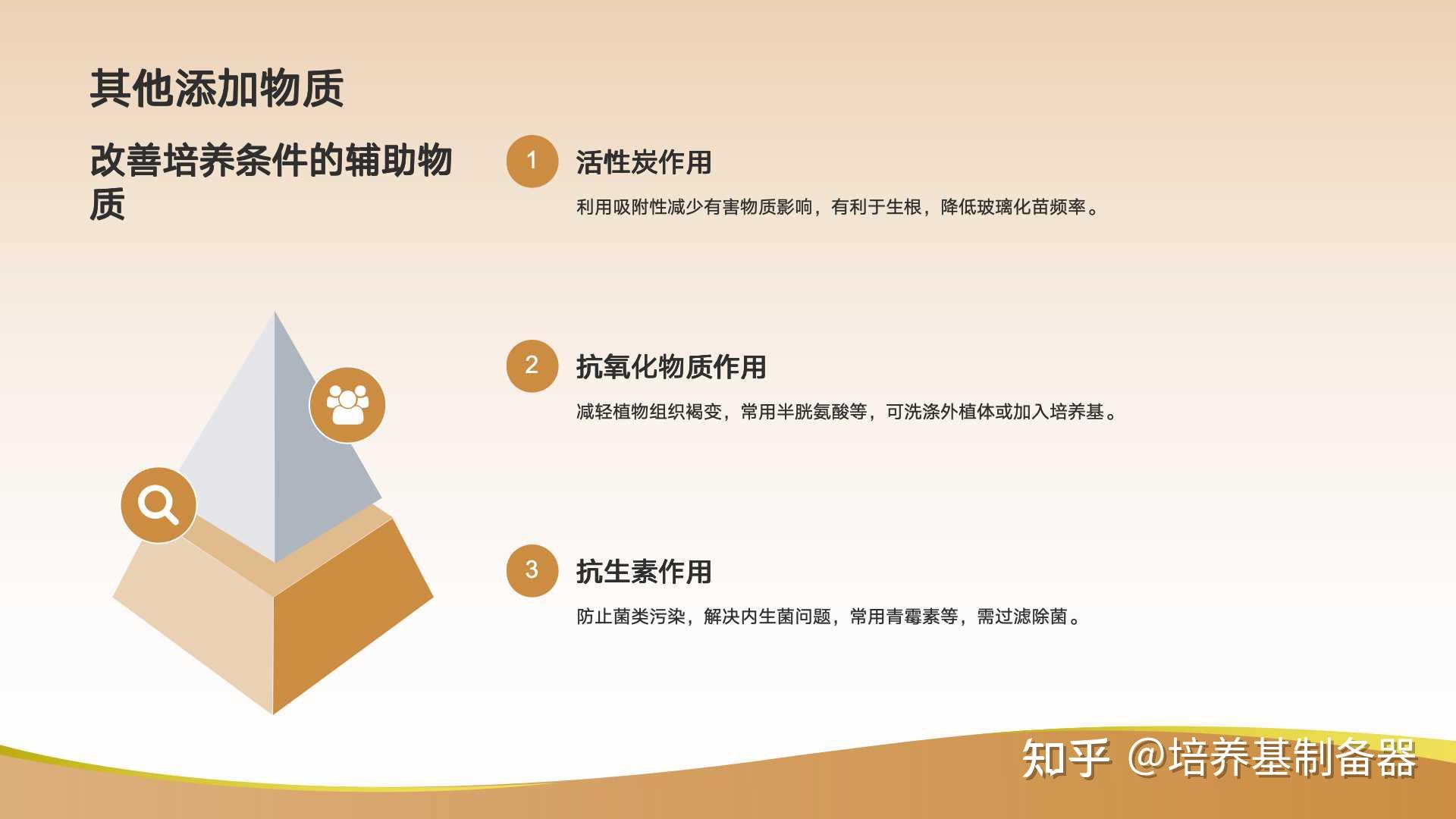 其他添加物质

改善培养条件的辅助物质

1
活性炭作用
利用吸附性减少有害物质影响，有利于生根，降低玻璃化苗频率。

2
抗氧化物质作用
减轻植物组织褐变，常用半胱氨酸等，可洗涤外植体或加入培养基。

3
抗生素作用
防止菌类污染，解决内生菌问题，常用青霉素等，需过滤除菌。

知乎 @培养基制备器